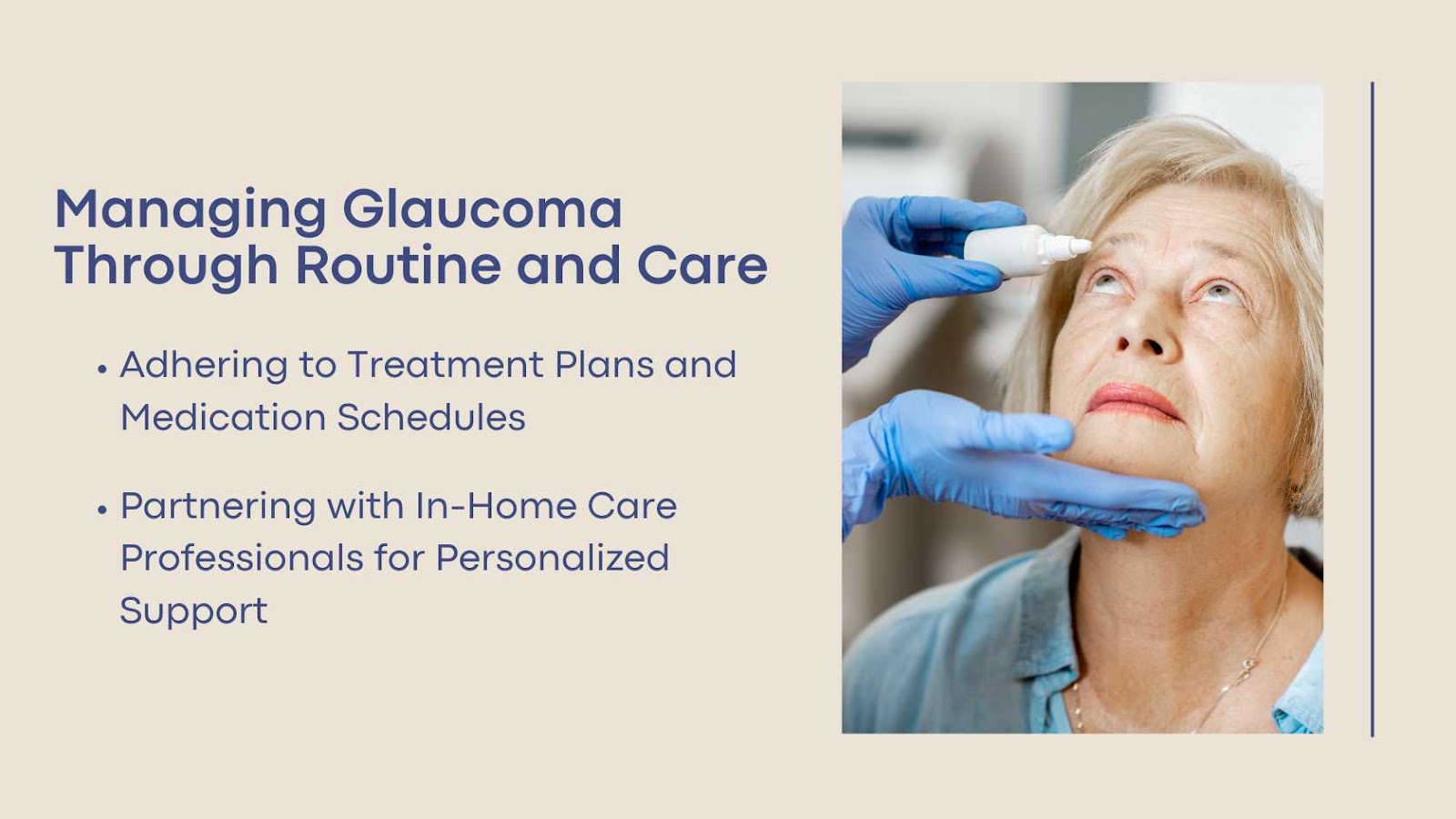 Managing Glaucoma Through Routine and Care

• Adhering to Treatment Plans and Medication Schedules

• Partnering with In-Home Care Professionals for Personalized Support